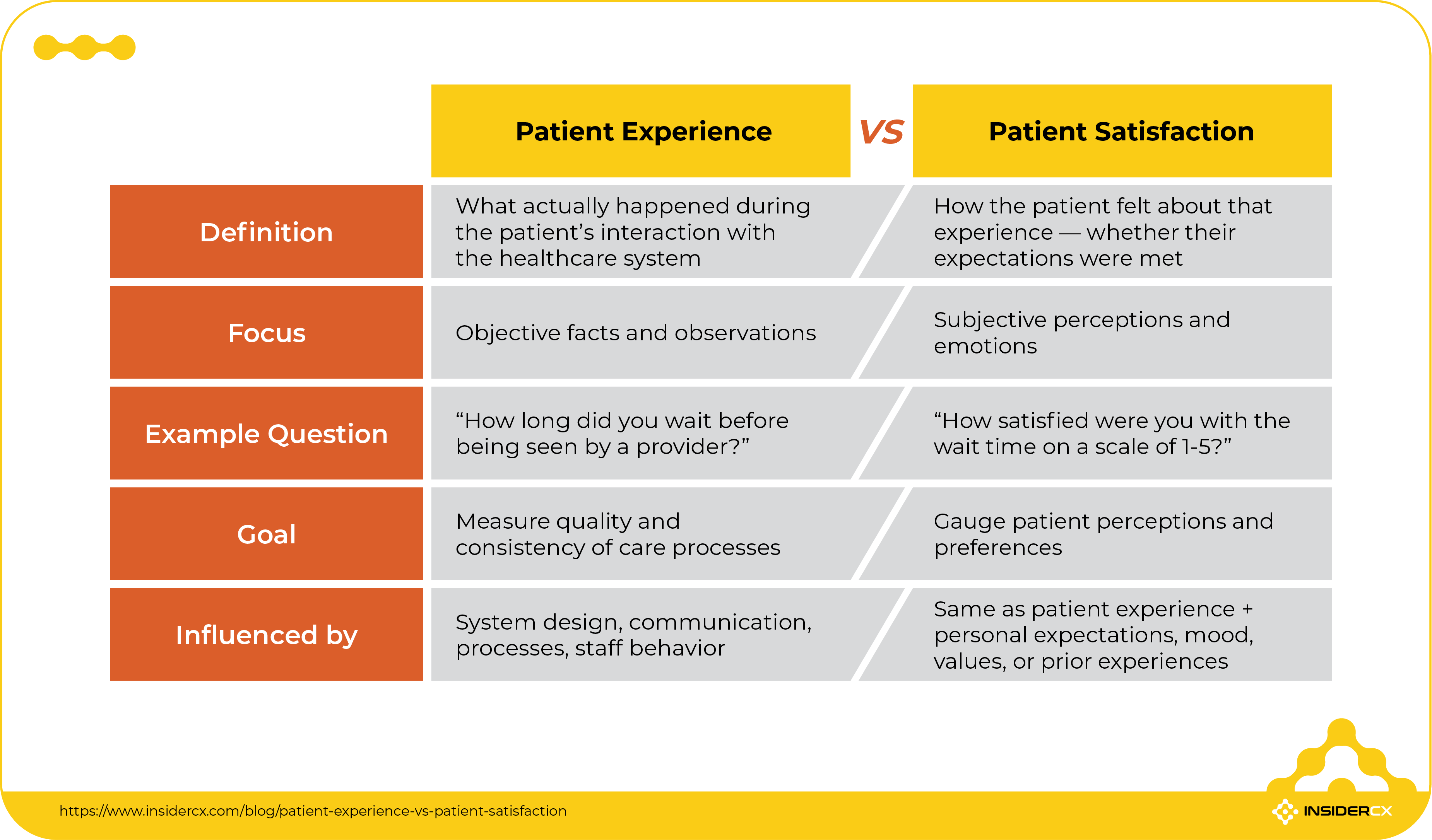 | | Patient Experience | VS | Patient Satisfaction |
|---|---|---|---|
| Definition | What actually happened during the patient's interaction with the healthcare system | | How the patient felt about that experience — whether their expectations were met |
| Focus | Objective facts and observations | | Subjective perceptions and emotions |
| Example Question | "How long did you wait before being seen by a provider?" | | "How satisfied were you with the wait time on a scale of 1-5?" |
| Goal | Measure quality and consistency of care processes | | Gauge patient perceptions and preferences |
| Influenced by | System design, communication, processes, staff behavior | | Same as patient experience + personal expectations, mood, values, or prior experiences |

https://www.insidercx.com/blog/patient-experience-vs-patient-satisfaction

INSIDERCX